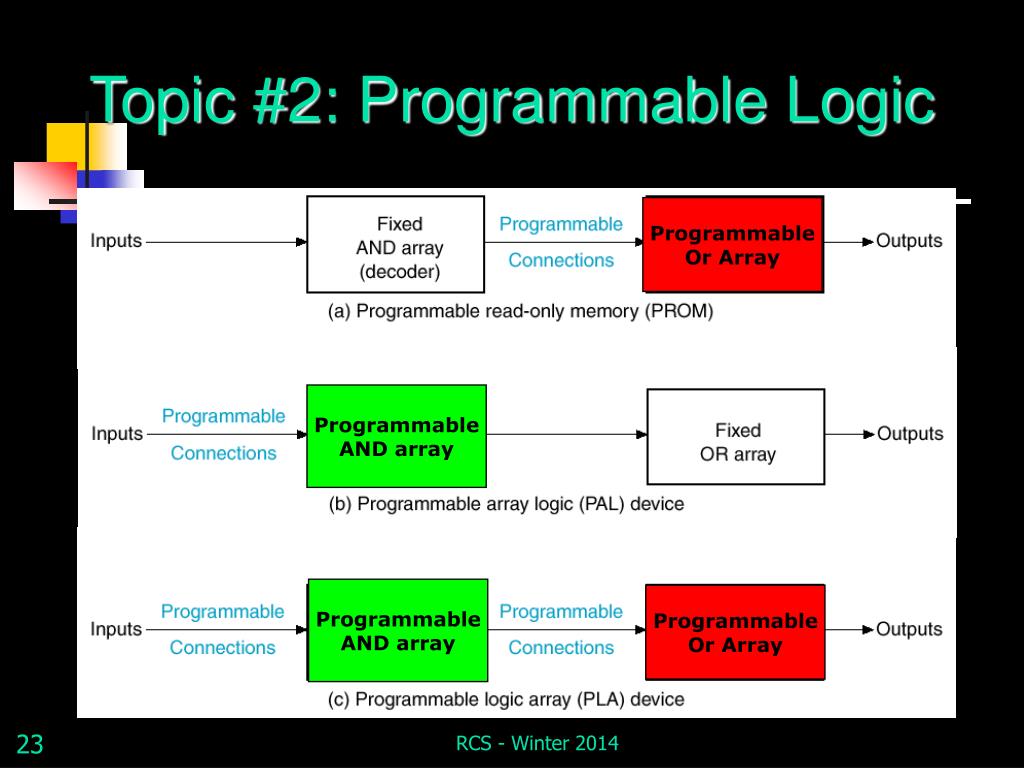 Topic #2: Programmable Logic

Inputs

Fixed AND array (decoder)

Programmable Connections

Programmable Or Array

Outputs

(a) Programmable read-only memory (PROM)

Inputs

Programmable Connections

Programmable AND array

Fixed OR array

Outputs

(b) Programmable array logic (PAL) device

Inputs

Programmable Connections

Programmable AND array

Programmable Connections

Programmable Or Array

Outputs

(c) Programmable logic array (PLA) device

23

RCS - Winter 2014